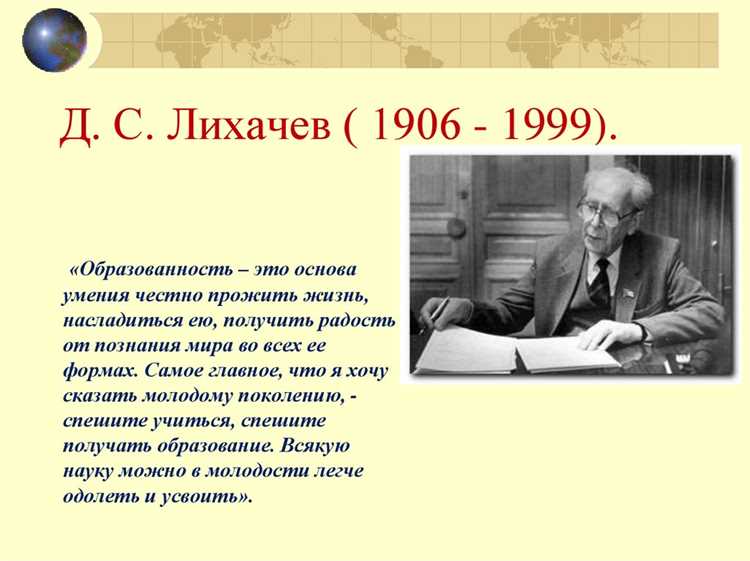 Д. С. Лихачев ( 1906 - 1999).

«Образованность – это основа умения честно прожить жизнь, насладиться ею, получить радость от познания мира во всех ее формах. Самое главное, что я хочу сказать молодому поколению, - спешите учиться, спешите получать образование. Всякую науку можно в молодости легче одолеть и усвоить».